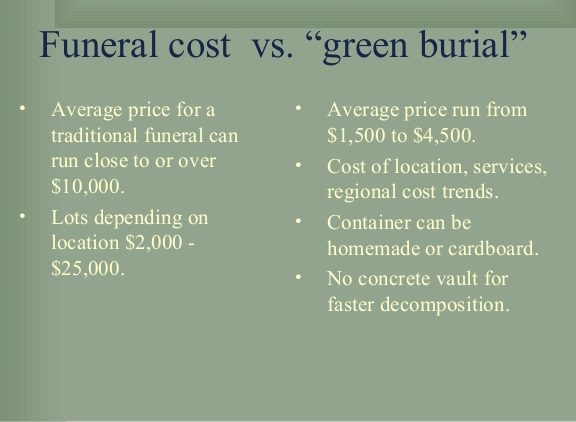 Funeral cost vs. “green burial”

• Average price for a traditional funeral can run close to or over \$10,000.
• Lots depending on location \$2,000 - \$25,000.

• Average price run from \$1,500 to \$4,500.
• Cost of location, services, regional cost trends.
• Container can be homemade or cardboard.
• No concrete vault for faster decomposition.